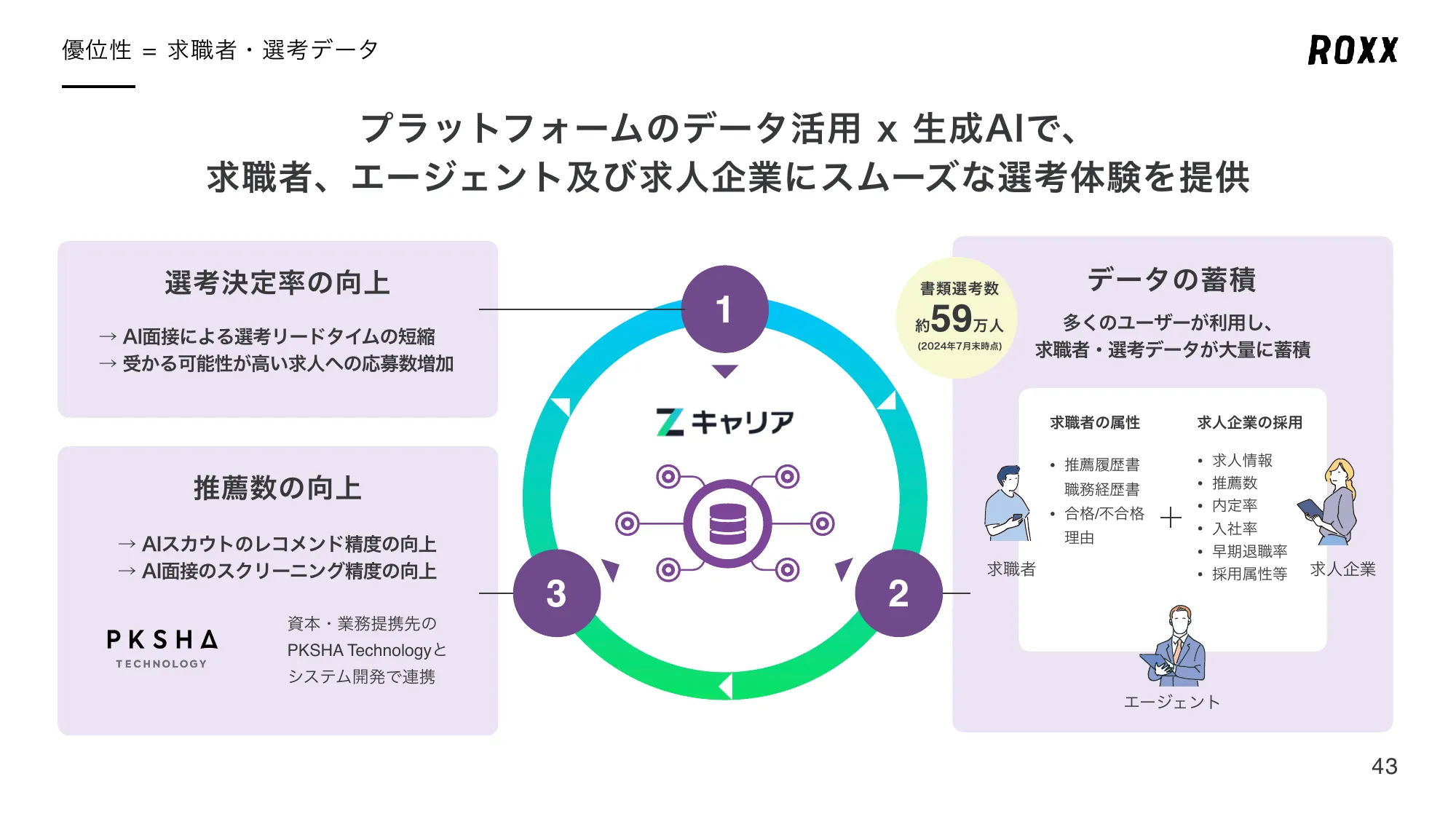 優位性 = 求職者・選考データ

ROXX

プラットフォームのデータ活用 x 生成AIで、
求職者、エージェント及び求人企業にスムーズな選考体験を提供

選考決定率の向上

→ AI面接による選考リードタイムの短縮
→ 受かる可能性が高い求人への応募数増加

推薦数の向上

→ AIスカウトのレコメンド精度の向上
→ AI面接のスクリーニング精度の向上

PKSHA
TECHNOLOGY

資本・業務提携先の
PKSHA Technologyと
システム開発で連携

1

Zキャリア

3

2

書類選考数
約59万人
(2024年7月末時点)

データの蓄積

多くのユーザーが利用し、
求職者・選考データが大量に蓄積

求職者の属性

• 推薦履歴書
職務経歴書
• 合格/不合格
理由

+

求人企業の採用

• 求人情報
• 推薦数
• 内定率
• 入社率
• 早期退職率
• 採用属性等

求職者

求人企業

エージェント

43